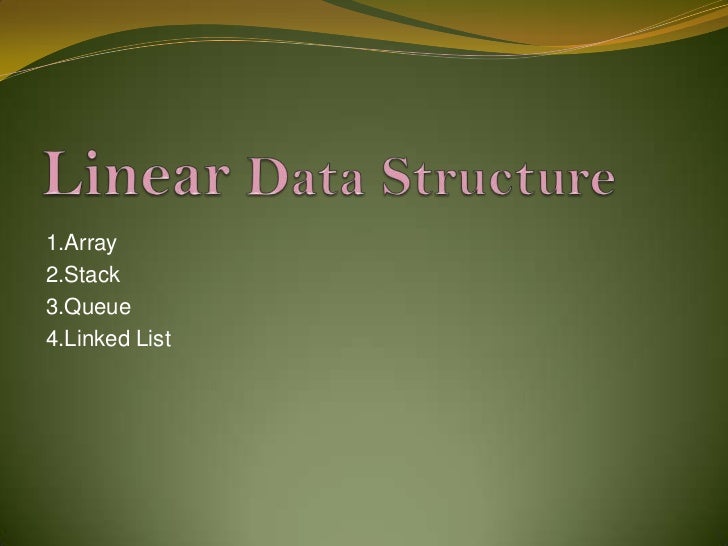 Linear Data Structure

1.Array
2.Stack
3.Queue
4.Linked List